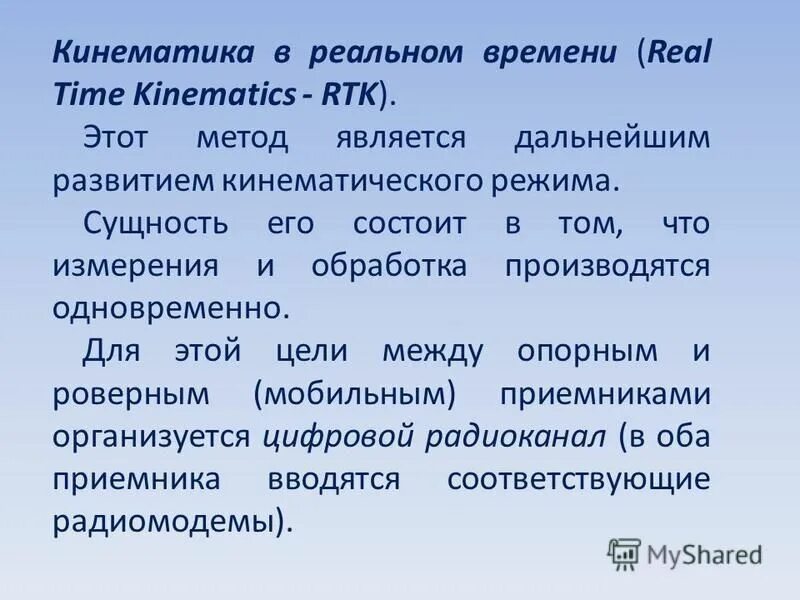 Кинематика в реальном времени (Real Time Kinematics - RTK).

Этот метод является дальнейшим развитием кинематического режима.

Сущность его состоит в том, что измерения и обработка производятся одновременно.

Для этой цели между опорным и роверным (мобильным) приемниками организуется цифровой радиоканал (в оба приемника вводятся соответствующие радиомодемы).

MyShared